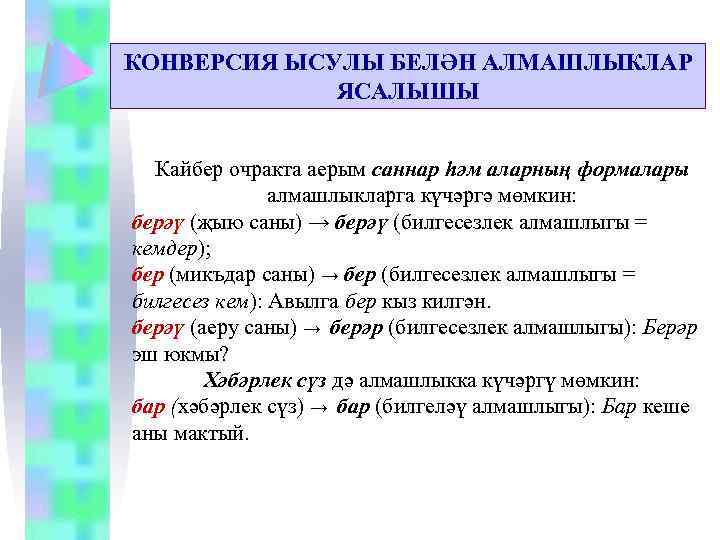 КОНВЕРСИЯ ЫСУЛЫ БЕЛӘН АЛМАШЛЫКЛАР ЯСАЛЫШЫ

Кайбер очракта аерым саннар һәм аларның формалары алмашлыкларга күчәргә мөмкин:
берәү (җыю саны) → берәү (билгесезлек алмашлыгы = кемдер);
бер (микъдар саны) → бер (билгесезлек алмашлыгы = билгесез кем): Авылга бер кыз килгән.
берәү (аеру саны) → берәр (билгесезлек алмашлыгы): Берәр эш юкмы?
Хәбәрлек сүз дә алмашлыкка күчәргү мөмкин:
бар (хәбәрлек сүз) → бар (билгеләү алмашлыгы): Бар кеше аны мактый.